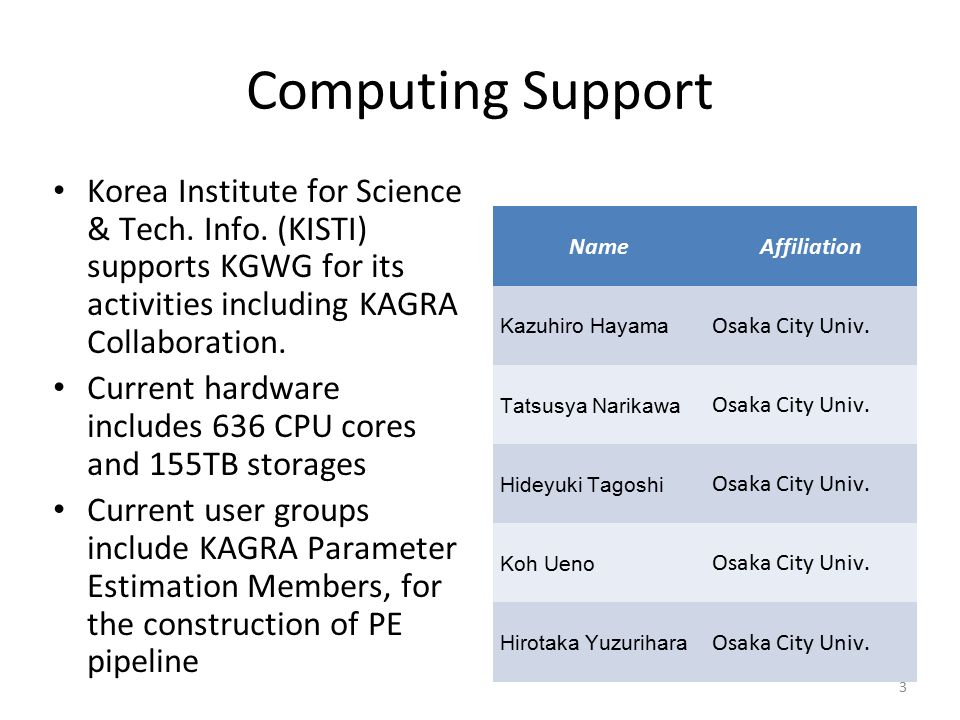 Computing Support

• Korea Institute for Science & Tech. Info. (KISTI) supports KGWG for its activities including KAGRA Collaboration.
• Current hardware includes 636 CPU cores and 155TB storages
• Current user groups include KAGRA Parameter Estimation Members, for the construction of PE pipeline

| Name | Affiliation |
|---|---|
| Kazuhiro Hayama | Osaka City Univ. |
| Tatsusya Narikawa | Osaka City Univ. |
| Hideyuki Tagoshi | Osaka City Univ. |
| Koh Ueno | Osaka City Univ. |
| Hirotaka Yuzurihara | Osaka City Univ. |

3